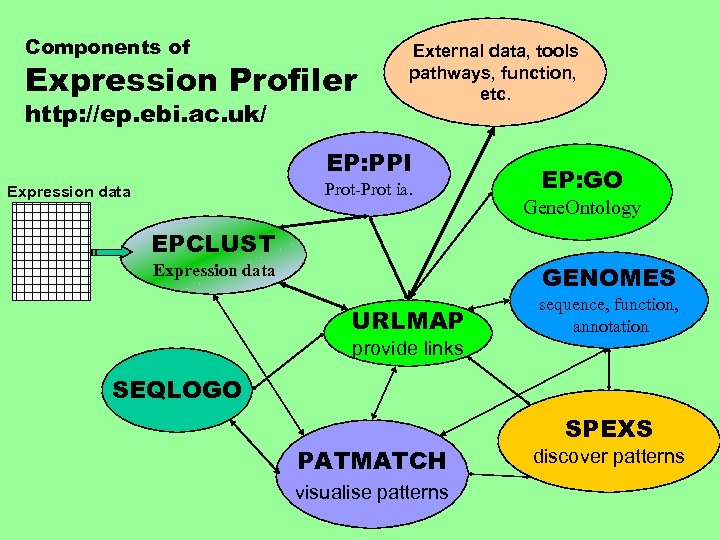 Components of
Expression Profiler
http://ep.ebi.ac.uk/

External data, tools pathways, function, etc.

EP:PPI
Prot-Prot ia.

EP:GO
GeneOntology

Expression data

EPCLUST
Expression data

GENOMES
sequence, function, annotation

URLMAP
provide links

SEQLOGO

SPEXS
discover patterns

PATMATCH
visualise patterns